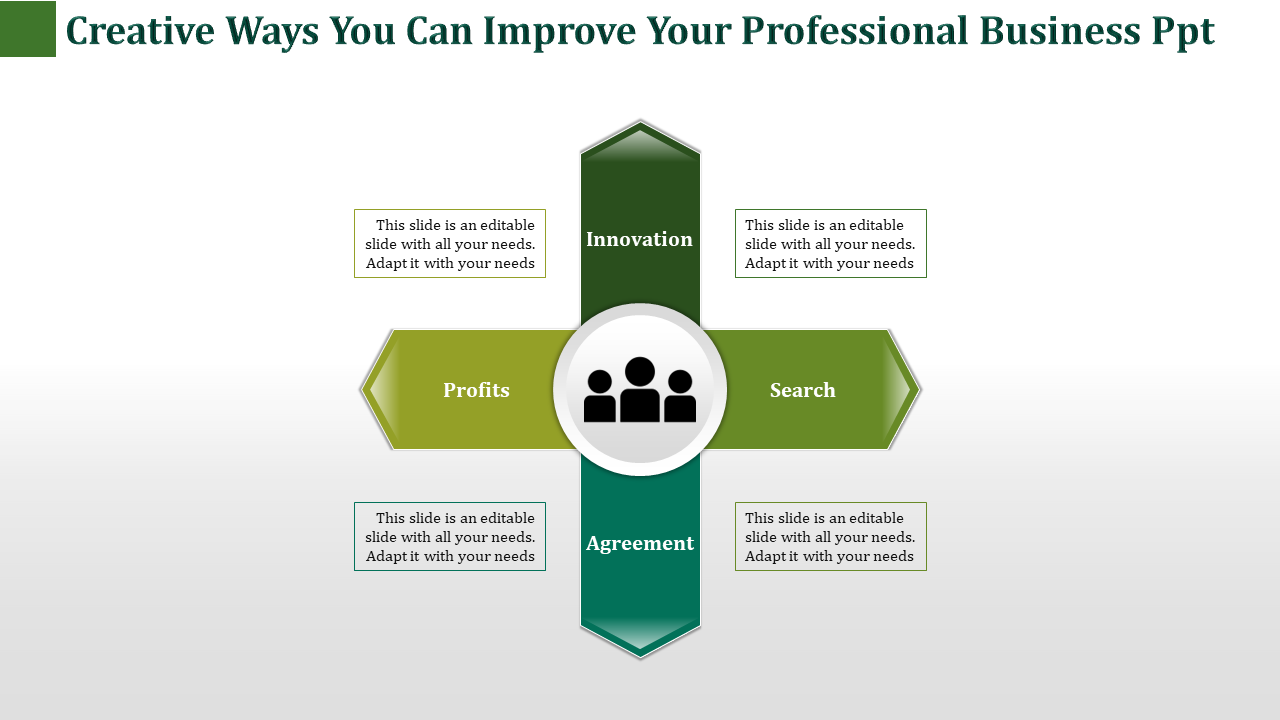 Creative Ways You Can Improve Your Professional Business Ppt

This slide is an editable slide with all your needs. Adapt it with your needs

Innovation

This slide is an editable slide with all your needs. Adapt it with your needs

Profits

Search

This slide is an editable slide with all your needs. Adapt it with your needs

Agreement

This slide is an editable slide with all your needs. Adapt it with your needs